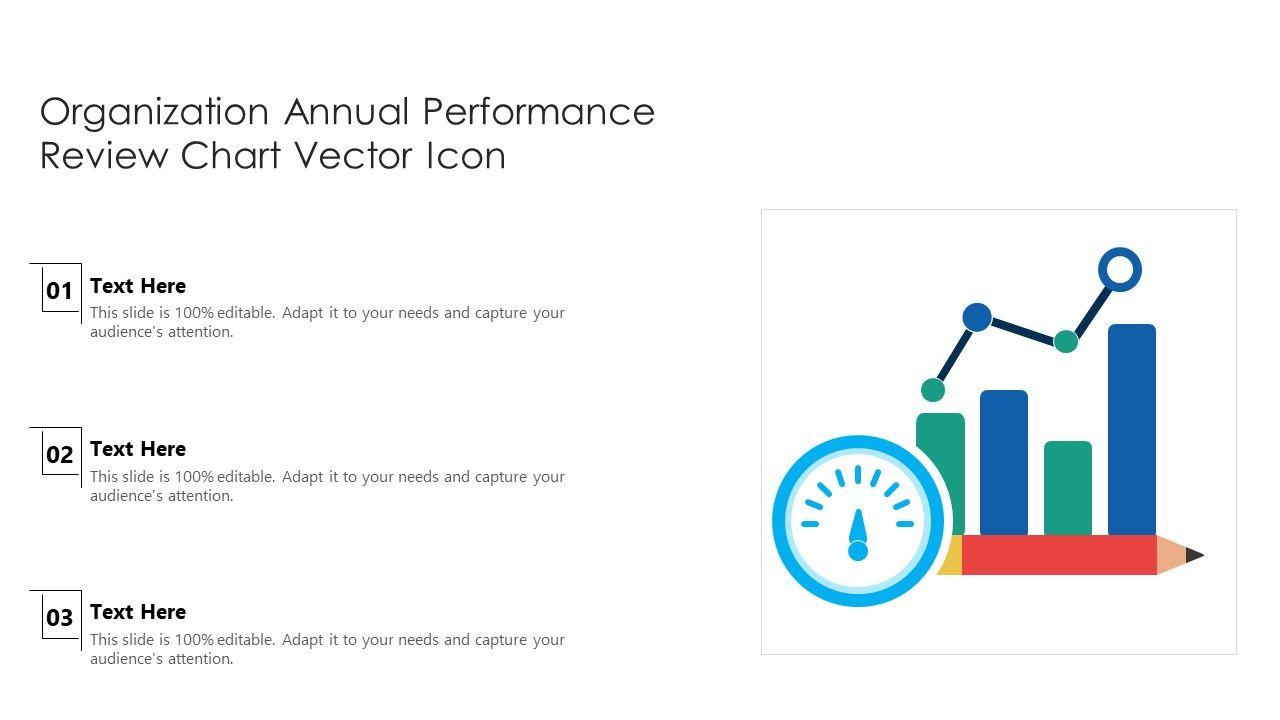 Organization Annual Performance Review Chart Vector Icon

01
Text Here
This slide is 100% editable. Adapt it to your needs and capture your audience's attention.

02
Text Here
This slide is 100% editable. Adapt it to your needs and capture your audience's attention.

03
Text Here
This slide is 100% editable. Adapt it to your needs and capture your audience's attention.